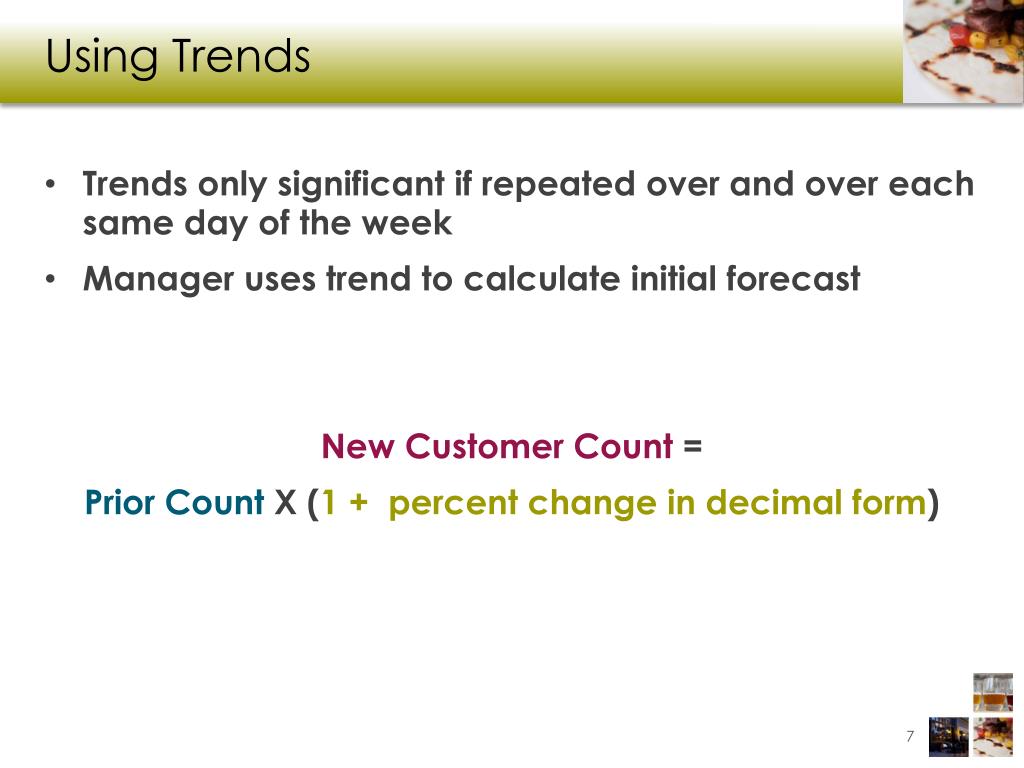 Using Trends

• Trends only significant if repeated over and over each same day of the week

• Manager uses trend to calculate initial forecast

New Customer Count =

Prior Count X (1 + percent change in decimal form)

7